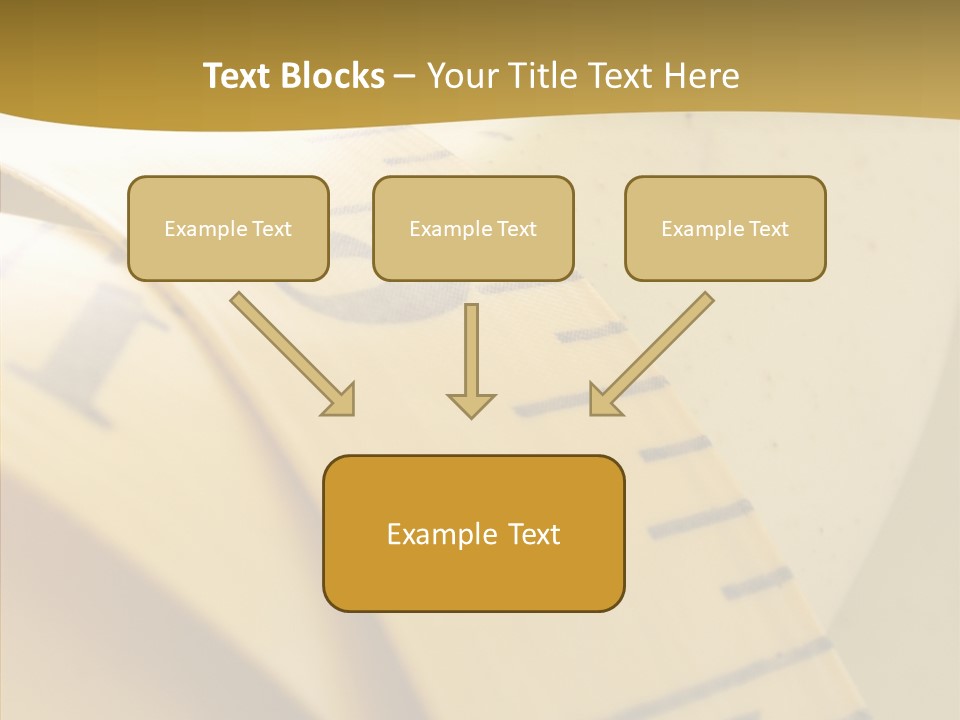 Text Blocks – Your Title Text Here

Example Text

Example Text

Example Text

Example Text